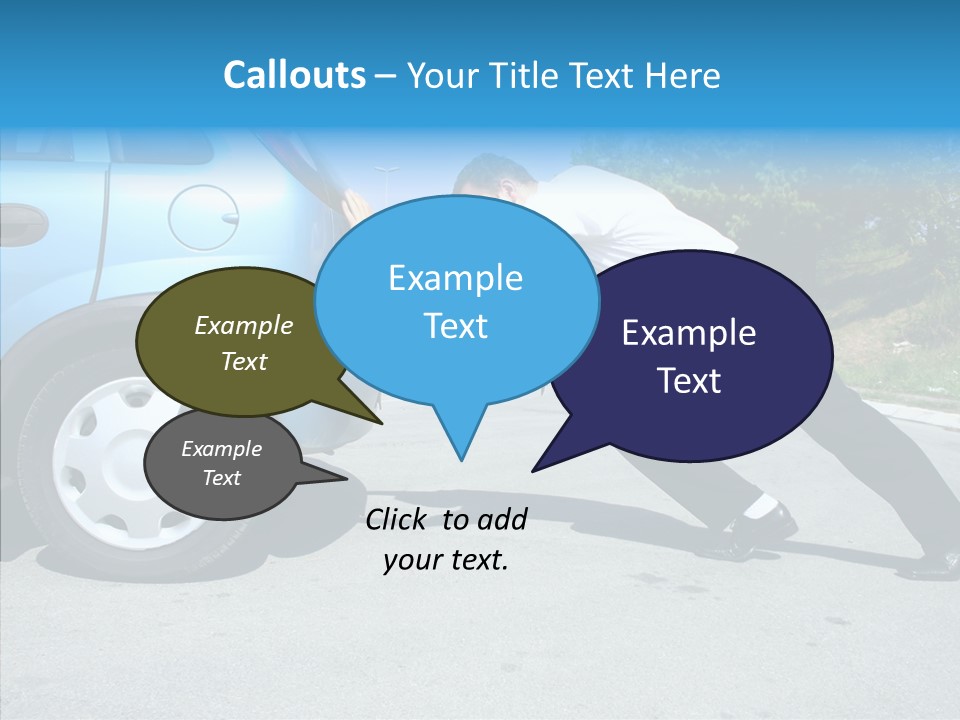 Callouts – Your Title Text Here

Example Text

Example Text

Example Text

Example Text

Click to add your text.